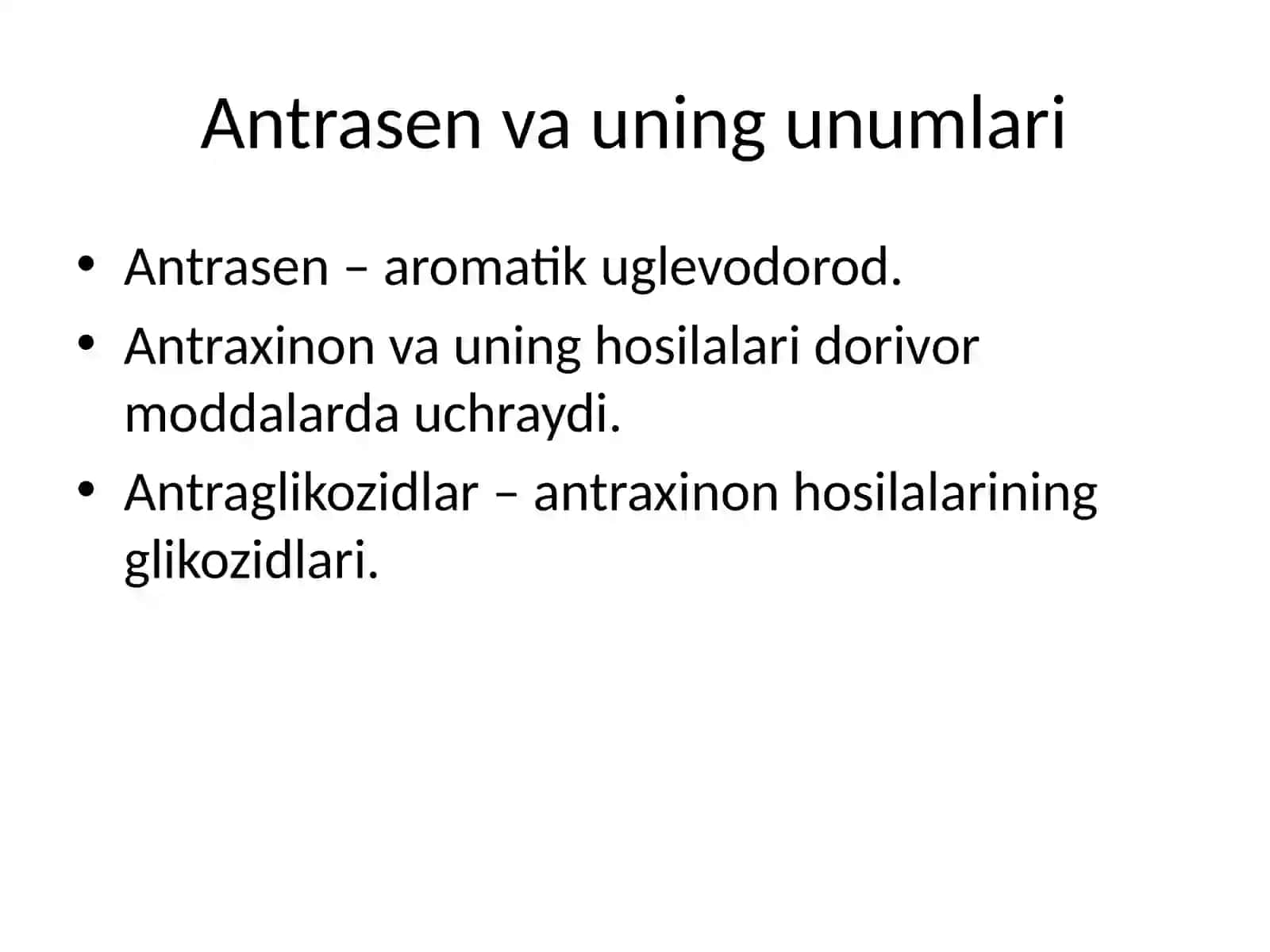 Antrasen va uning unumlari

• Antrasen – aromatik uglevodorod.
• Antraxinon va uning hosilalari dorivor moddalarda uchraydi.
• Antraglikozidlar – antraxinon hosilalarining glikozidlari.